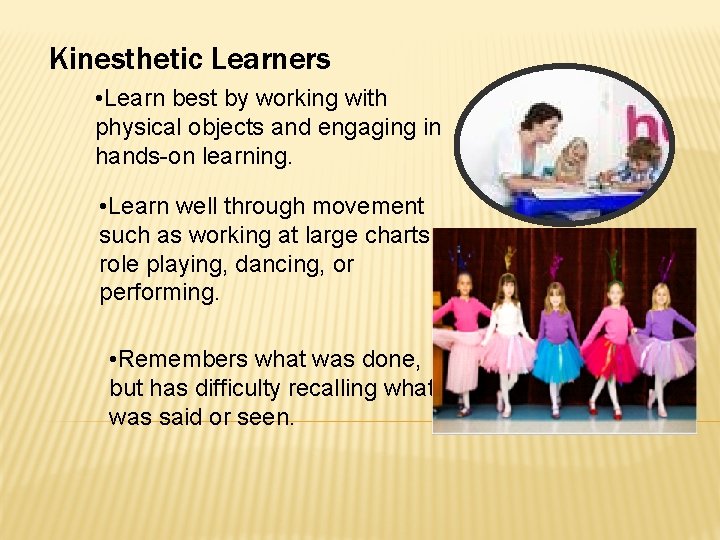 Kinesthetic Learners

•Learn best by working with physical objects and engaging in hands-on learning.

•Learn well through movement such as working at large charts role playing, dancing, or performing.

•Remembers what was done, but has difficulty recalling what was said or seen.